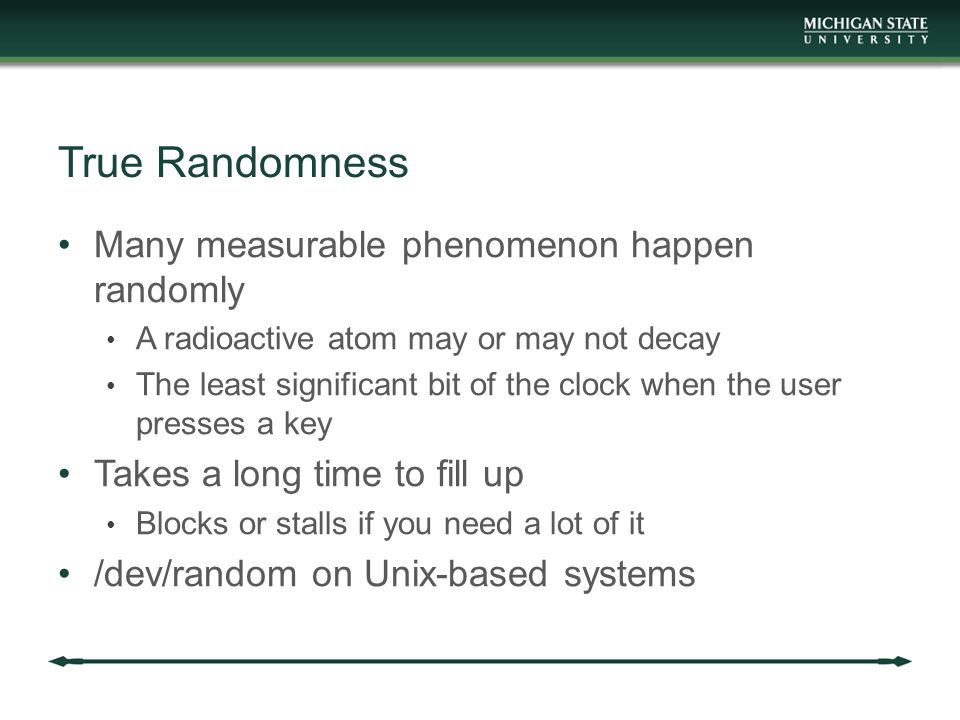 MICHIGAN STATE
UNIVERSITY

True Randomness

• Many measurable phenomenon happen randomly
  • A radioactive atom may or may not decay
  • The least significant bit of the clock when the user presses a key
• Takes a long time to fill up
  • Blocks or stalls if you need a lot of it
• /dev/random on Unix-based systems